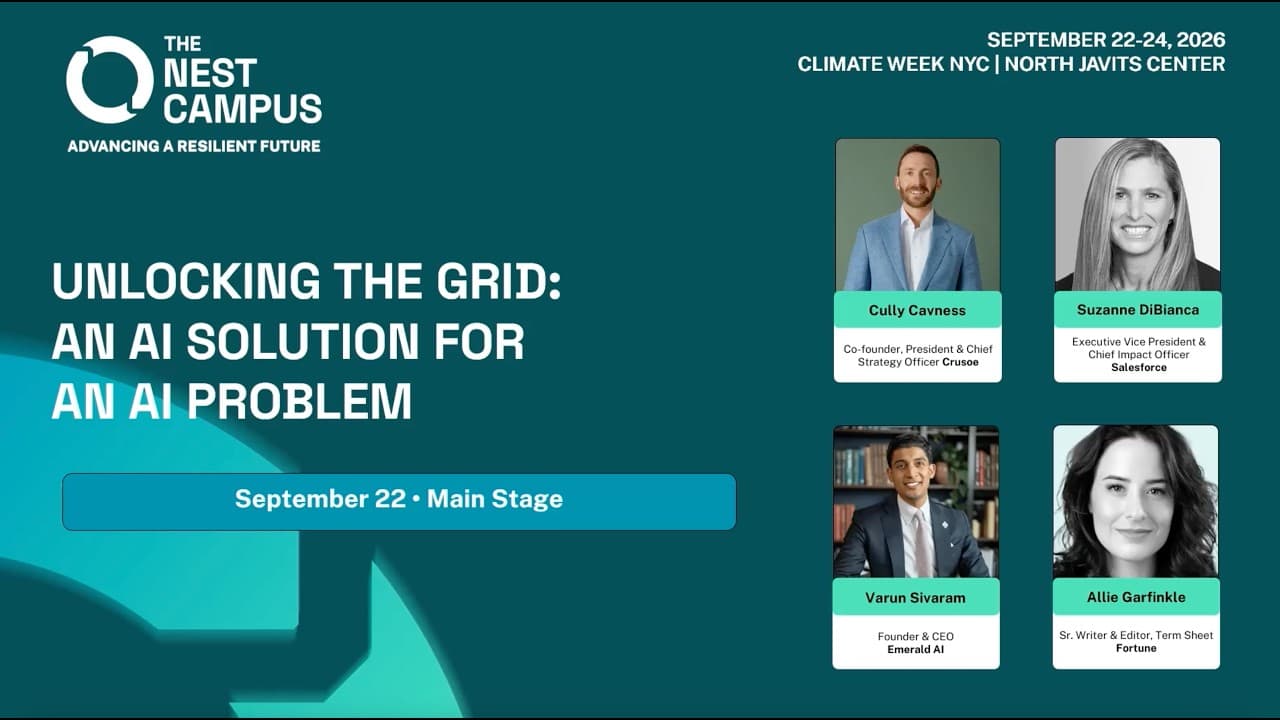 THE NEST CAMPUS
ADVANCING A RESILIENT FUTURE

SEPTEMBER 22-24, 2026
CLIMATE WEEK NYC | NORTH JAVITS CENTER

UNLOCKING THE GRID: AN AI SOLUTION FOR AN AI PROBLEM

September 22 • Main Stage

Cully Cavness
Co-founder, President & Chief Strategy Officer Crusoe

Suzanne DiBianca
Executive Vice President & Chief Impact Officer
Salesforce

Varun Sivaram
Founder & CEO
Emerald AI

Allie Garfinkle
Sr. Writer & Editor, Term Sheet
Fortune